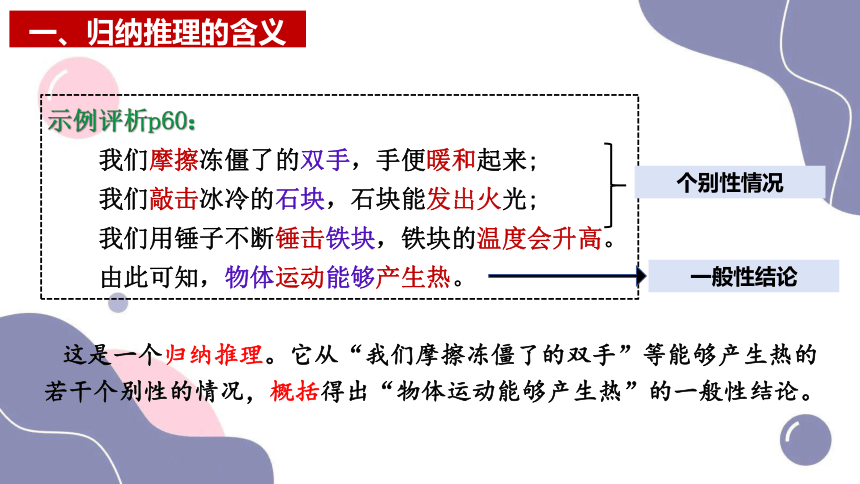 一、归纳推理的含义

示例评析p60：

我们摩擦冻僵了的双手，手便暖和起来；

我们敲击冰冷的石块，石块能发出火光；

我们用锤子不断锤击铁块，铁块的温度会升高。

由此可知，物体运动能够产生热。

个别性情况

一般性结论

这是一个归纳推理。它从“我们摩擦冻僵了的双手”等能够产生热的若干个别性的情况，概括得出“物体运动能够产生热”的一般性结论。